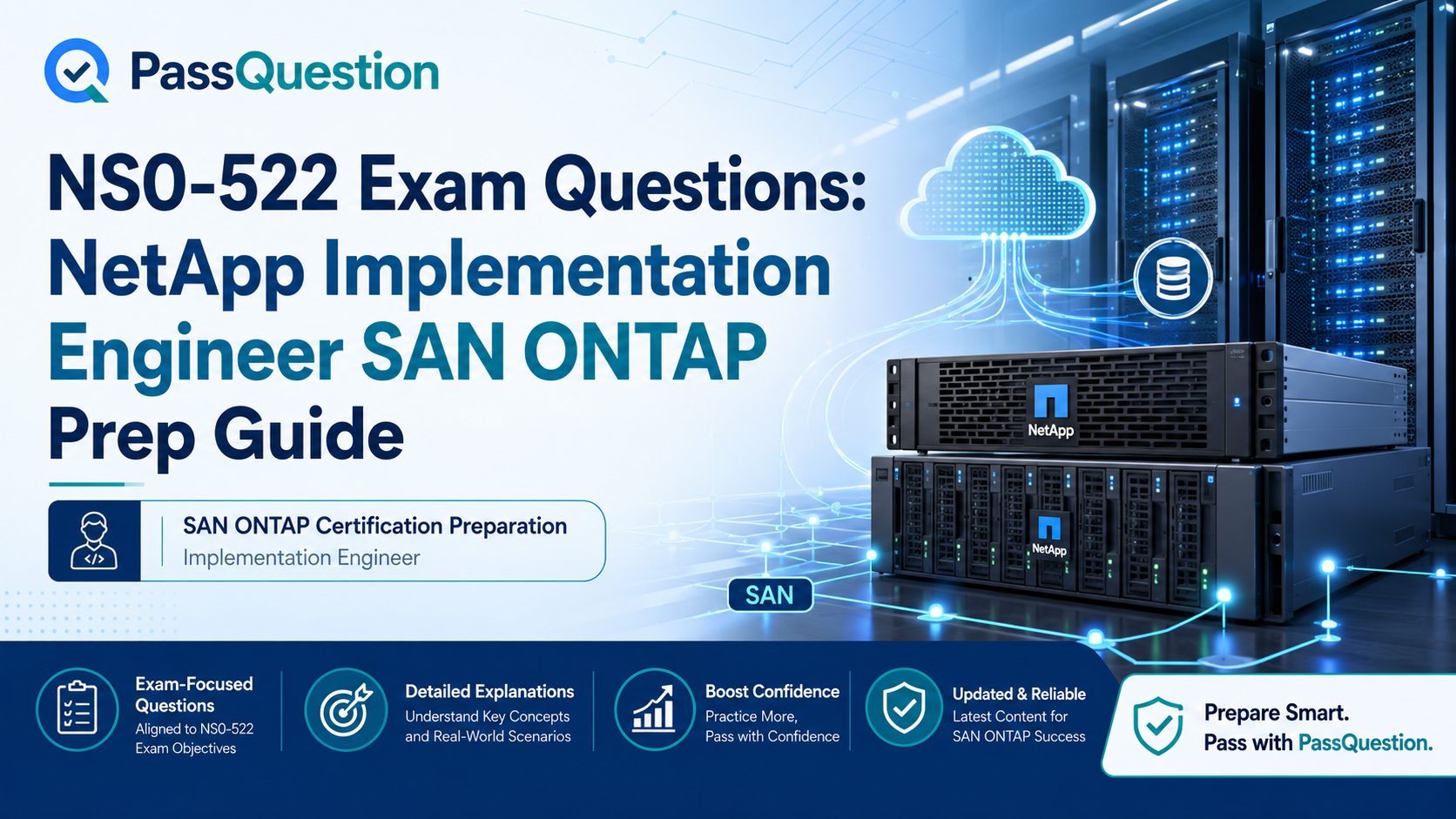 PassQuestion

NS0-522 Exam Questions: NetApp Implementation Engineer SAN ONTAP Prep Guide

SAN ONTAP Certification Preparation
Implementation Engineer

NetApp

NetApp

SAN

Exam-Focused Questions
Aligned to NS0-522 Exam Objectives

Detailed Explanations
Understand Key Concepts and Real-World Scenarios

Boost Confidence
Practice More, Pass with Confidence

Updated & Reliable
Latest Content for SAN ONTAP Success

Prepare Smart.
Pass with PassQuestion.